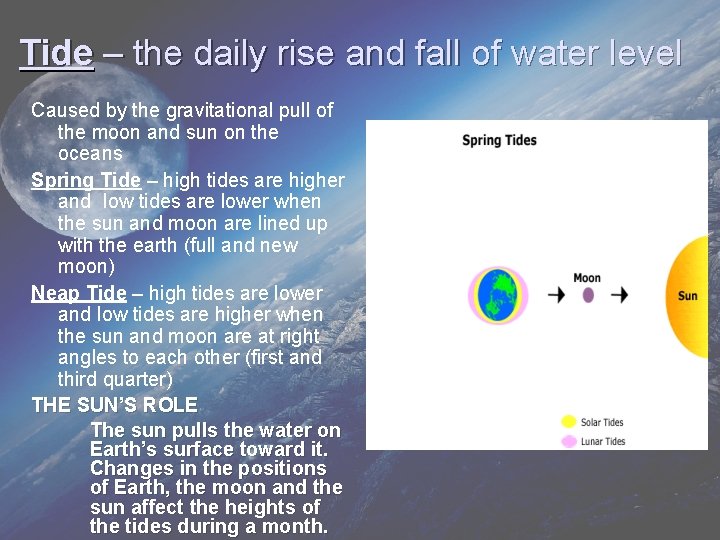 Tide – the daily rise and fall of water level

Caused by the gravitational pull of the moon and sun on the oceans

Spring Tide – high tides are higher and low tides are lower when the sun and moon are lined up with the earth (full and new moon)

Neap Tide – high tides are lower and low tides are higher when the sun and moon are at right angles to each other (first and third quarter)

THE SUN'S ROLE

The sun pulls the water on Earth's surface toward it. Changes in the positions of Earth, the moon and the sun affect the heights of the tides during a month.

Spring Tides

Moon

Sun

Solar Tides

Lunar Tides